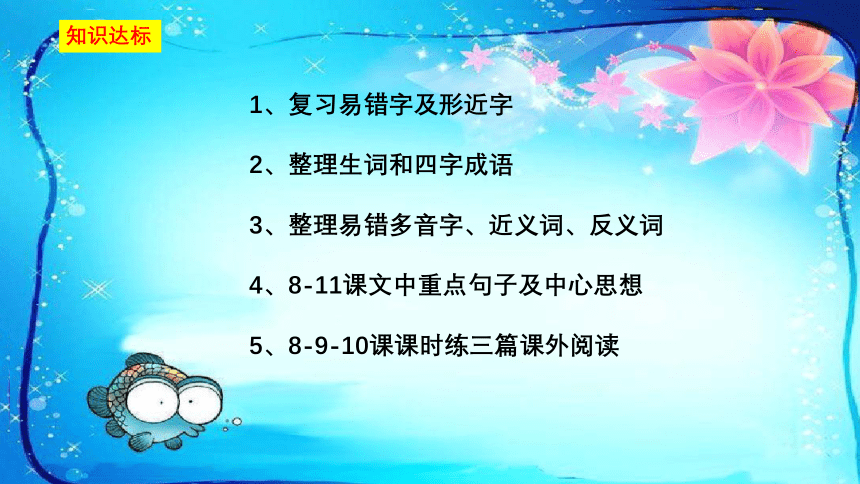 知识达标

1、复习易错字及形近字

2、整理生词和四字成语

3、整理易错多音字、近义词、反义词

4、8-11课文中重点句子及中心思想

5、8-9-10课课时练三篇课外阅读